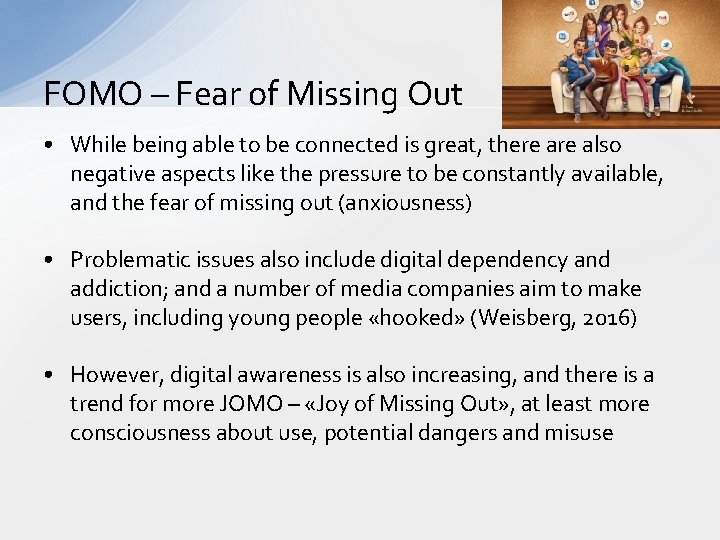 FOMO – Fear of Missing Out

• While being able to be connected is great, there are also negative aspects like the pressure to be constantly available, and the fear of missing out (anxiousness)

• Problematic issues also include digital dependency and addiction; and a number of media companies aim to make users, including young people «hooked» (Weisberg, 2016)

• However, digital awareness is also increasing, and there is a trend for more JOMO – «Joy of Missing Out», at least more consciousness about use, potential dangers and misuse